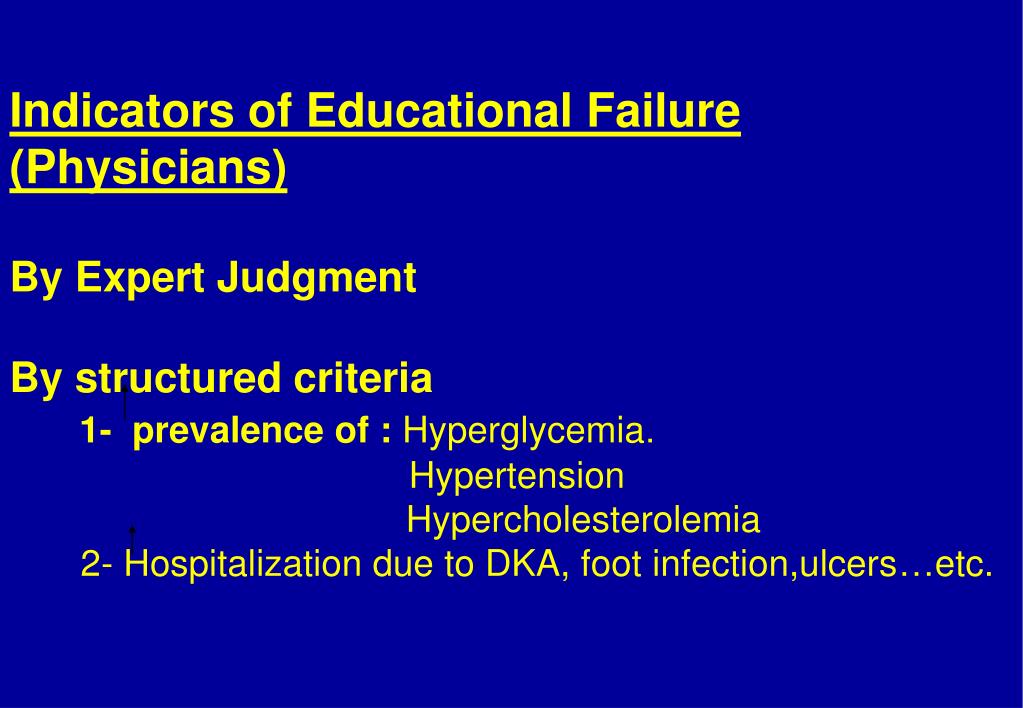 Indicators of Educational Failure (Physicians)

By Expert Judgment

By structured criteria

1- prevalence of : Hyperglycemia.
Hypertension
Hypercholesterolemia

2- Hospitalization due to DKA, foot infection,ulcers…etc.